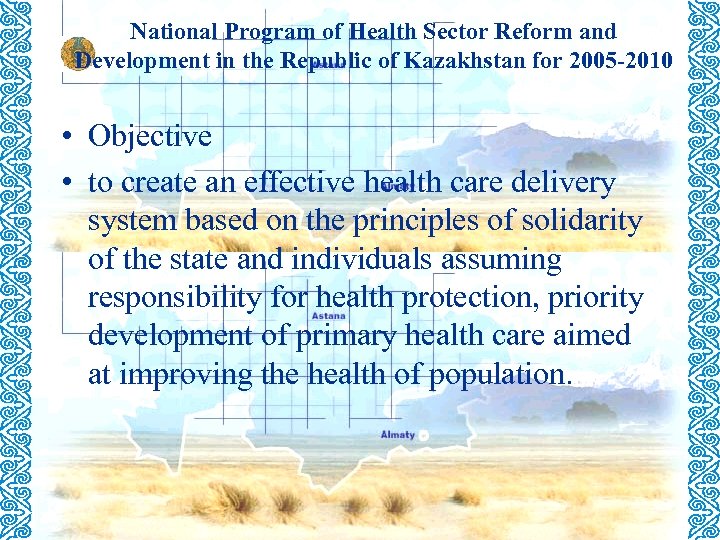 National Program of Health Sector Reform and Development in the Republic of Kazakhstan for 2005-2010

• Objective
• to create an effective health care delivery system based on the principles of solidarity of the state and individuals assuming responsibility for health protection, priority development of primary health care aimed at improving the health of population.

Astana

Almaty